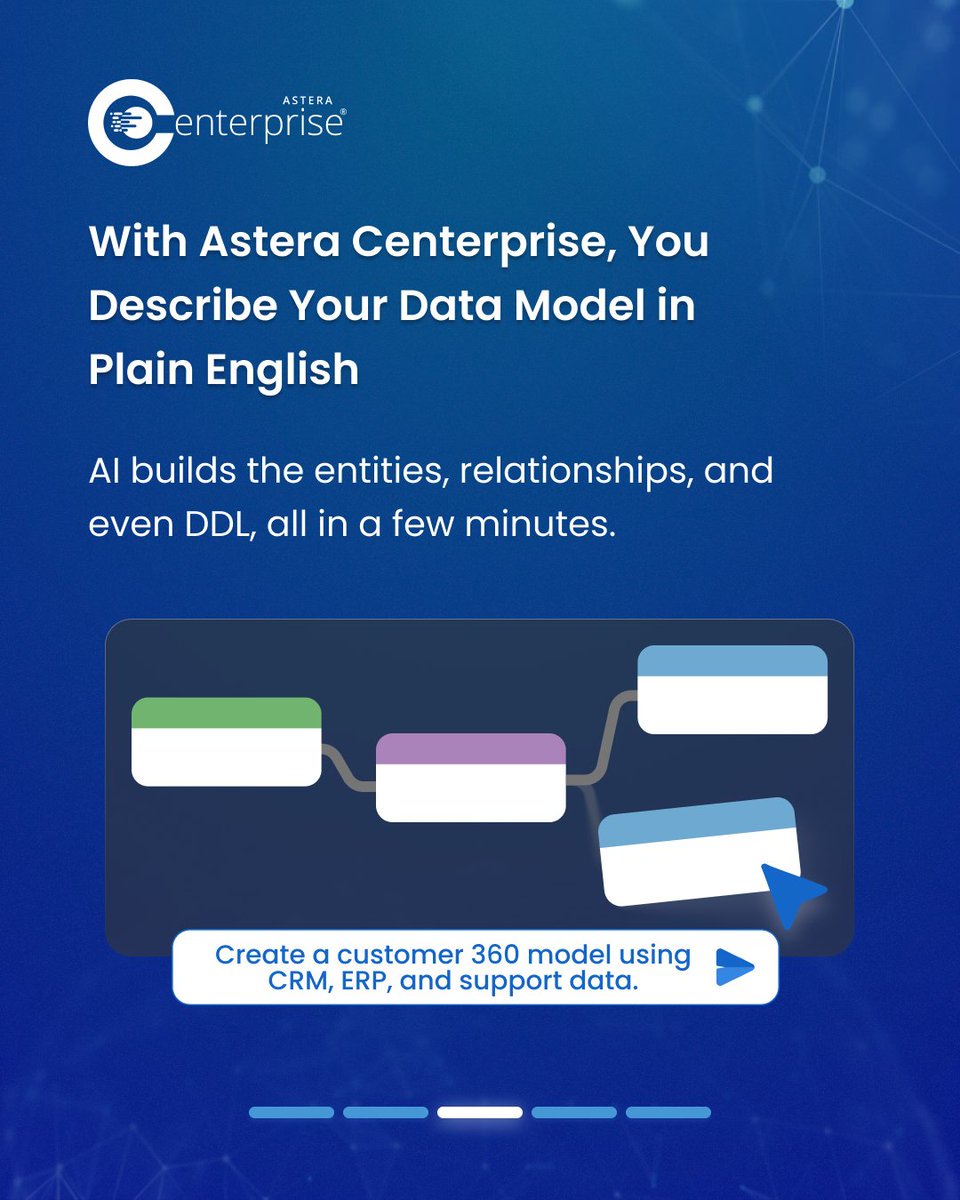 ASTERA
Centerprise®

With Astera Centerprise, You Describe Your Data Model in Plain English

AI builds the entities, relationships, and even DDL, all in a few minutes.

Create a customer 360 model using CRM, ERP, and support data.